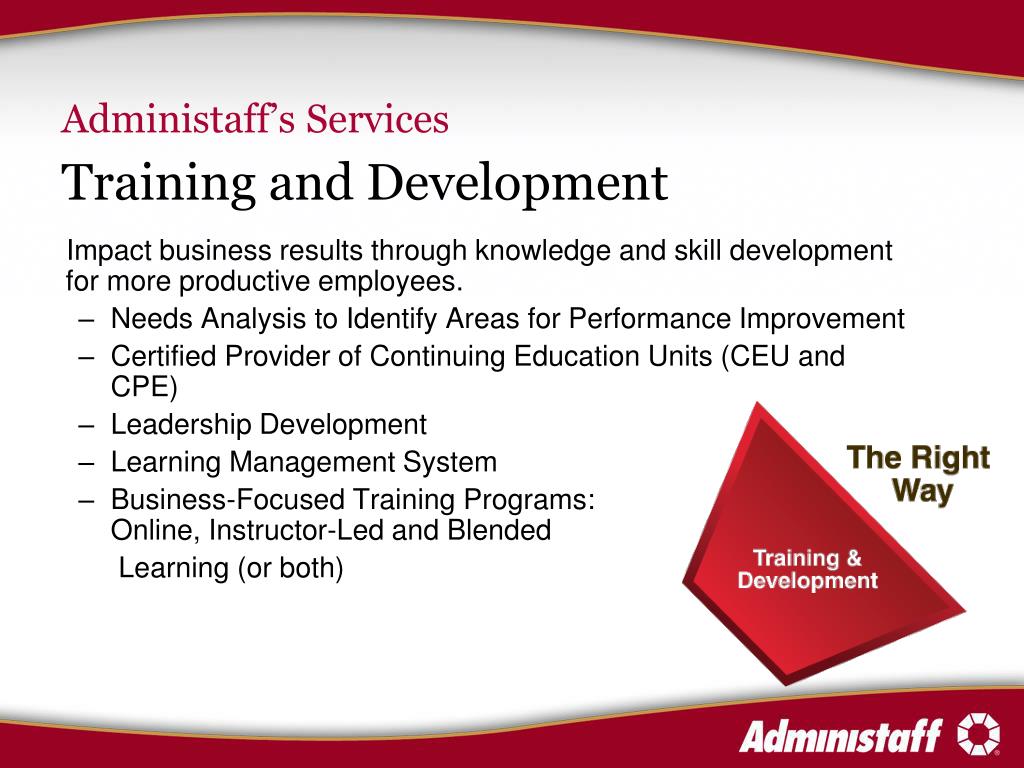 Administaff's Services

Training and Development

Impact business results through knowledge and skill development for more productive employees.

– Needs Analysis to Identify Areas for Performance Improvement
– Certified Provider of Continuing Education Units (CEU and CPE)
– Leadership Development
– Learning Management System
– Business-Focused Training Programs: Online, Instructor-Led and Blended Learning (or both)

The Right Way

Training & Development

Administaff